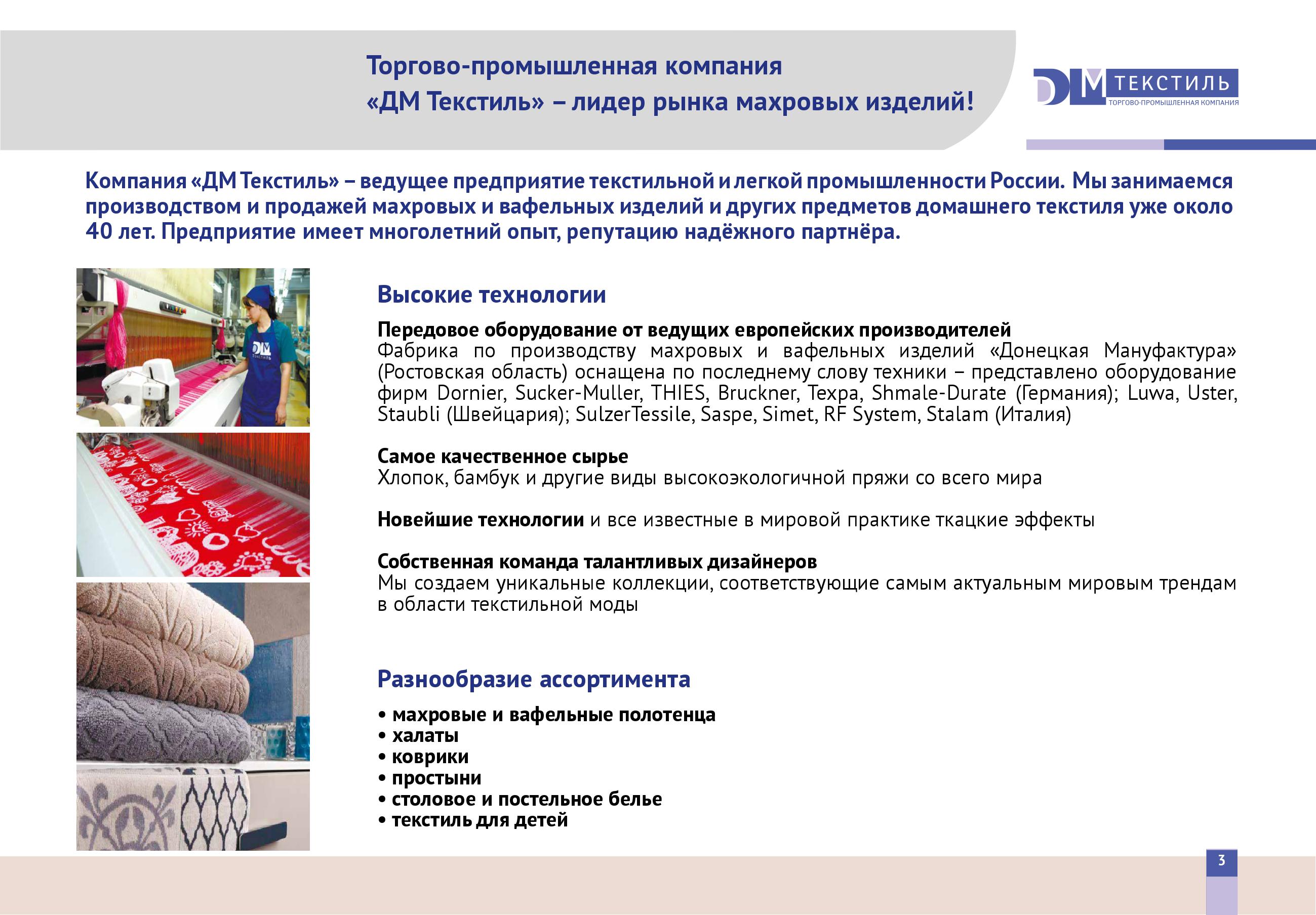 Торгово-промышленная компания
«ДМ Текстиль» – лидер рынка махровых изделий!

DM ТЕКСТИЛЬ
ТОРГОВО-ПРОМЫШЛЕННАЯ КОМПАНИЯ

Компания «ДМ Текстиль» – ведущее предприятие текстильной и легкой промышленности России. Мы занимаемся производством и продажей махровых и вафельных изделий и других предметов домашнего текстиля уже около 40 лет. Предприятие имеет многолетний опыт, репутацию надёжного партнёра.

DM
ТЕКСТИЛЬ

Высокие технологии

Передовое оборудование от ведущих европейских производителей
Фабрика по производству махровых и вафельных изделий «Донецкая Мануфактура» (Ростовская область) оснащена по последнему слову техники – представлено оборудование фирм Dornier, Sucker-Muller, THIES, Bruckner, Texpa, Shmale-Durate (Германия); Luwa, Uster, Staubli (Швейцария); SulzerTessile, Saspe, Simet, RF System, Stalam (Италия)

Самое качественное сырье
Хлопок, бамбук и другие виды высокоэкологичной пряжи со всего мира

Новейшие технологии и все известные в мировой практике ткацкие эффекты

Собственная команда талантливых дизайнеров
Мы создаем уникальные коллекции, соответствующие самым актуальным мировым трендам в области текстильной моды

Разнообразие ассортимента

• махровые и вафельные полотенца
• халаты
• коврики
• простыни
• столовое и постельное белье
• текстиль для детей

3